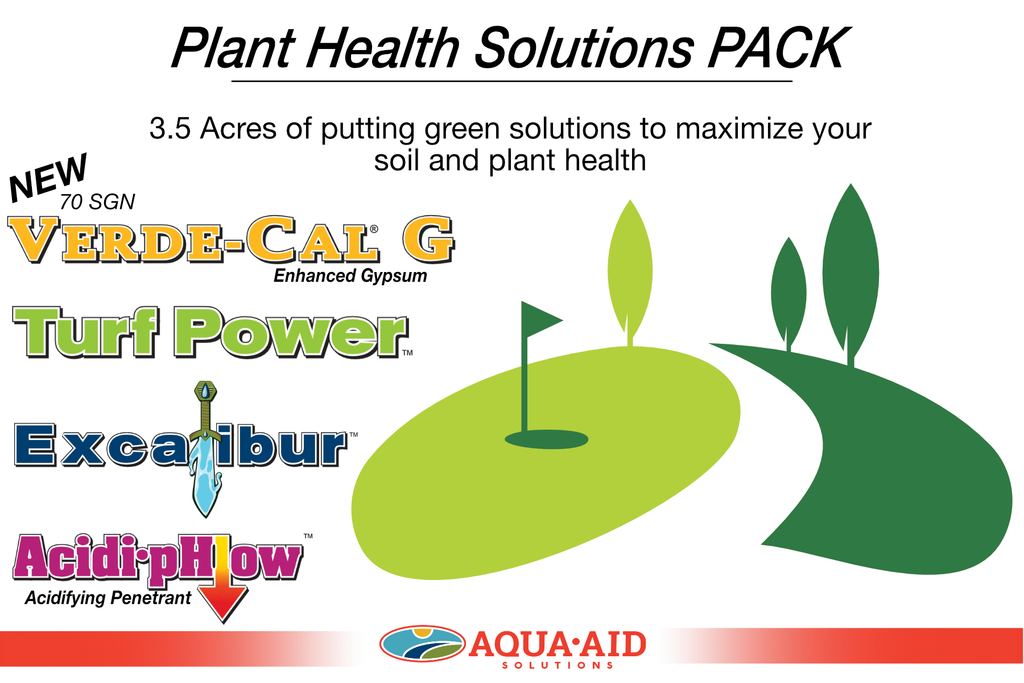 Plant Health Solutions PACK

3.5 Acres of putting green solutions to maximize your soil and plant health

NEW
70 SGN
VERDE-CAL® G
Enhanced Gypsum

Turf Power™

Excalibur™

Acidi·pHlow™
Acidifying Penetrant

AQUA·AID
SOLUTIONS